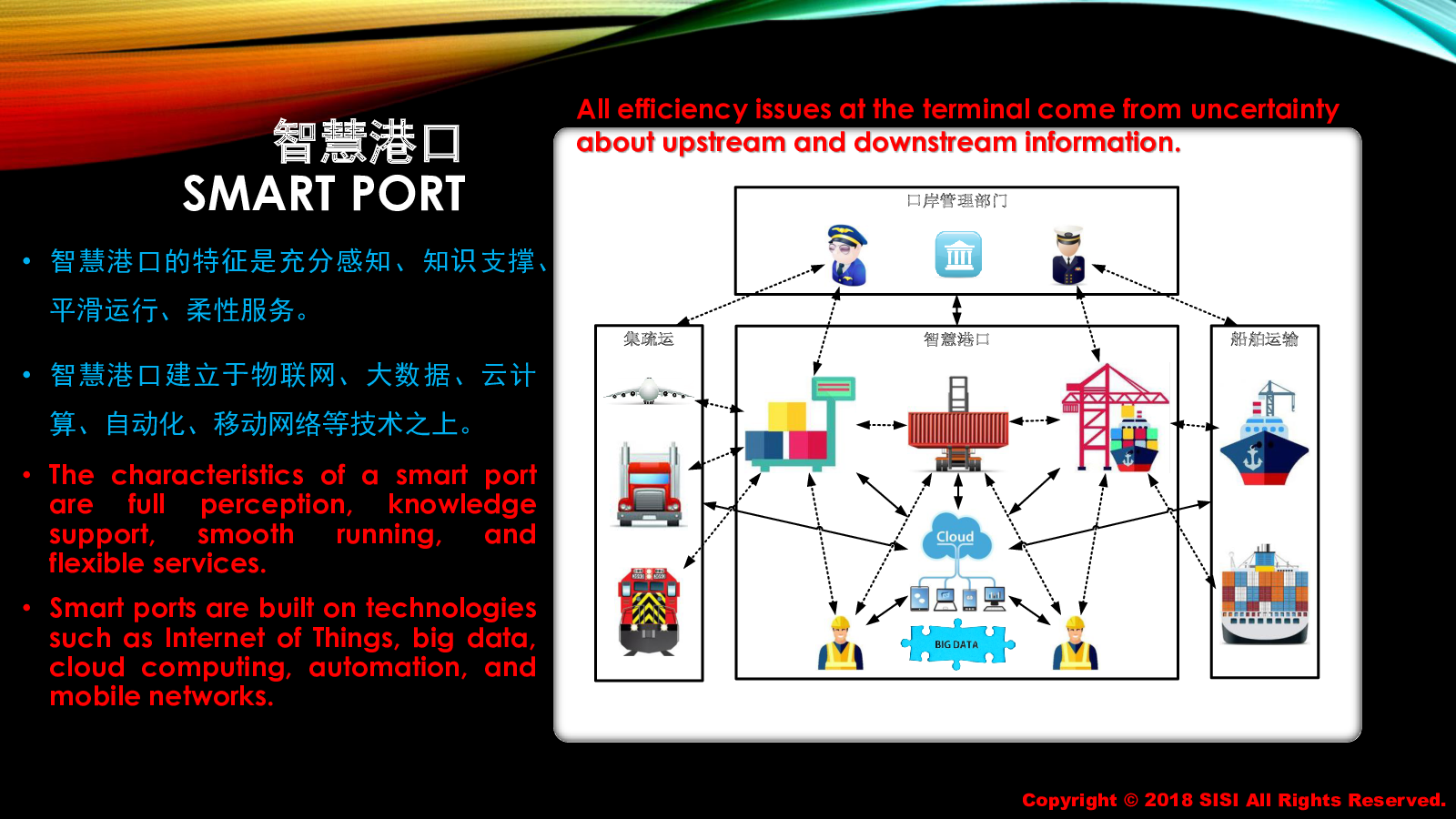 智慧港口
SMART PORT

• 智慧港口的特征是充分感知、知识支撑、平滑运行、柔性服务。

• 智慧港口建立于物联网、大数据、云计算、自动化、移动网络等技术之上。

• The characteristics of a smart port are full perception, knowledge support, smooth running, and flexible services.

• Smart ports are built on technologies such as Internet of Things, big data, cloud computing, automation, and mobile networks.

All efficiency issues at the terminal come from uncertainty about upstream and downstream information.

口岸管理部门

集疏运

智慧港口

船舶运输

Cloud

BIG DATA

Copyright © 2018 SISI All Rights Reserved.